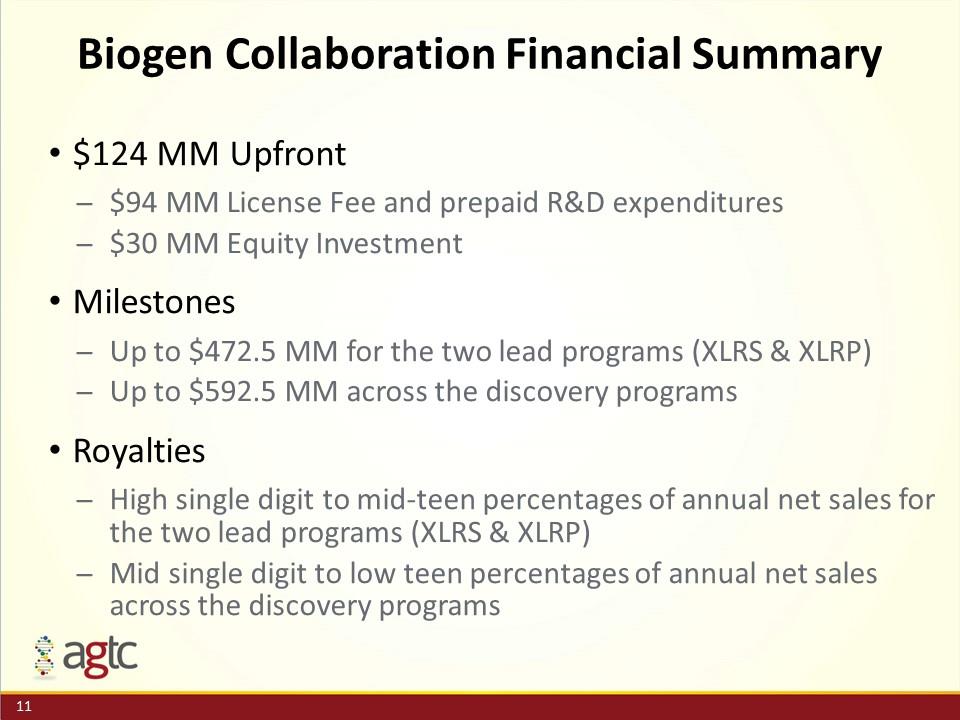 Biogen Collaboration Financial Summary

• \$124 MM Upfront

– \$94 MM License Fee and prepaid R&D expenditures
– \$30 MM Equity Investment

• Milestones

– Up to \$472.5 MM for the two lead programs (XLRS & XLRP)
– Up to \$592.5 MM across the discovery programs

• Royalties

– High single digit to mid-teen percentages of annual net sales for the two lead programs (XLRS & XLRP)
– Mid single digit to low teen percentages of annual net sales across the discovery programs

agtc

11